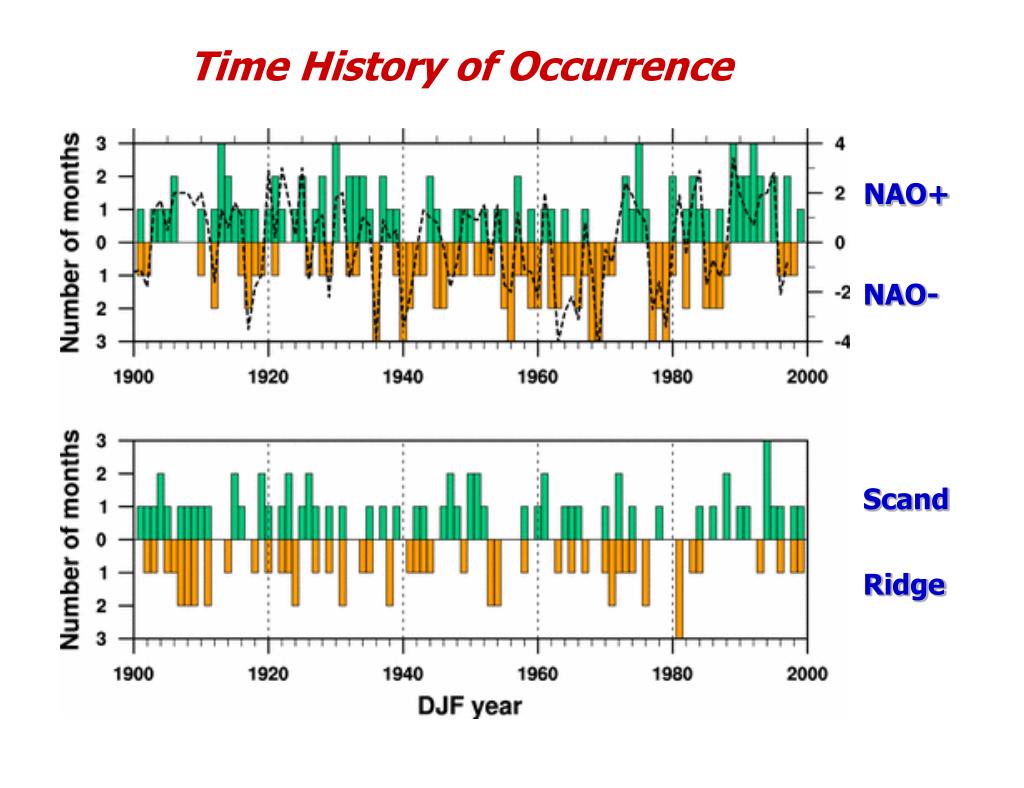 Time History of Occurrence

Number of months
3
2
1
0
1
2
3
4
2
0
-2
-4
NAO+
NAO-
1900
1920
1940
1960
1980
2000

Number of months
3
2
1
0
1
2
3
Scand
Ridge
1900
1920
1940
1960
1980
2000
DJF year